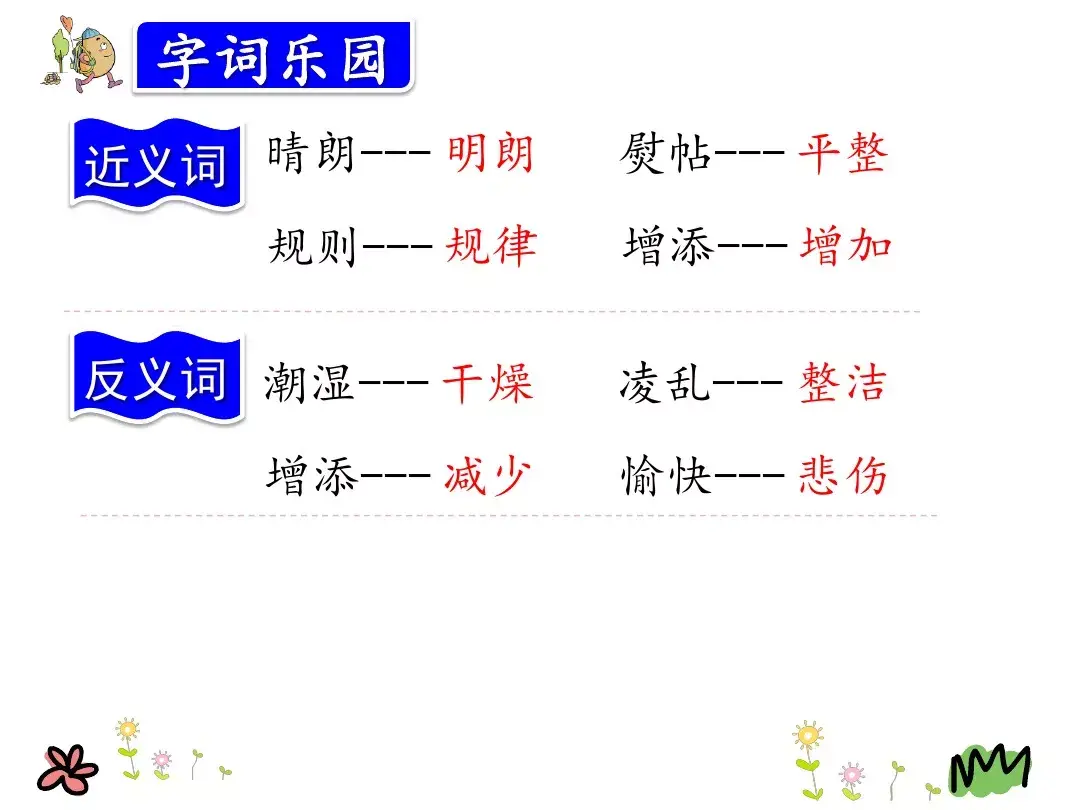 字词乐园

近义词

晴朗--- 明朗　　熨帖--- 平整

规则--- 规律　　增添--- 增加

反义词

潮湿--- 干燥　　凌乱--- 整洁

增添--- 减少　　愉快--- 悲伤